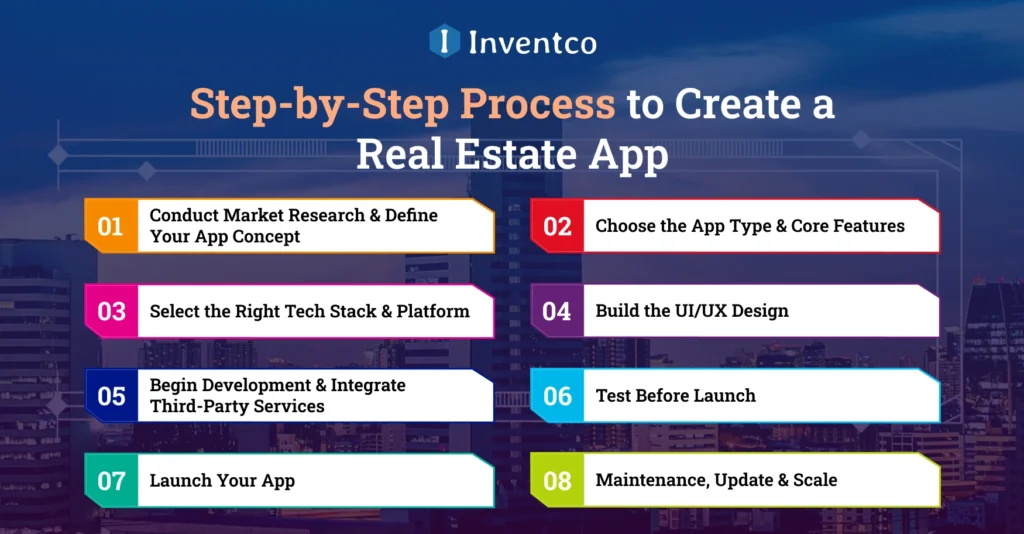 Inventco

Step-by-Step Process to Create a Real Estate App

01 Conduct Market Research & Define Your App Concept

02 Choose the App Type & Core Features

03 Select the Right Tech Stack & Platform

04 Build the UI/UX Design

05 Begin Development & Integrate Third-Party Services

06 Test Before Launch

07 Launch Your App

08 Maintenance, Update & Scale